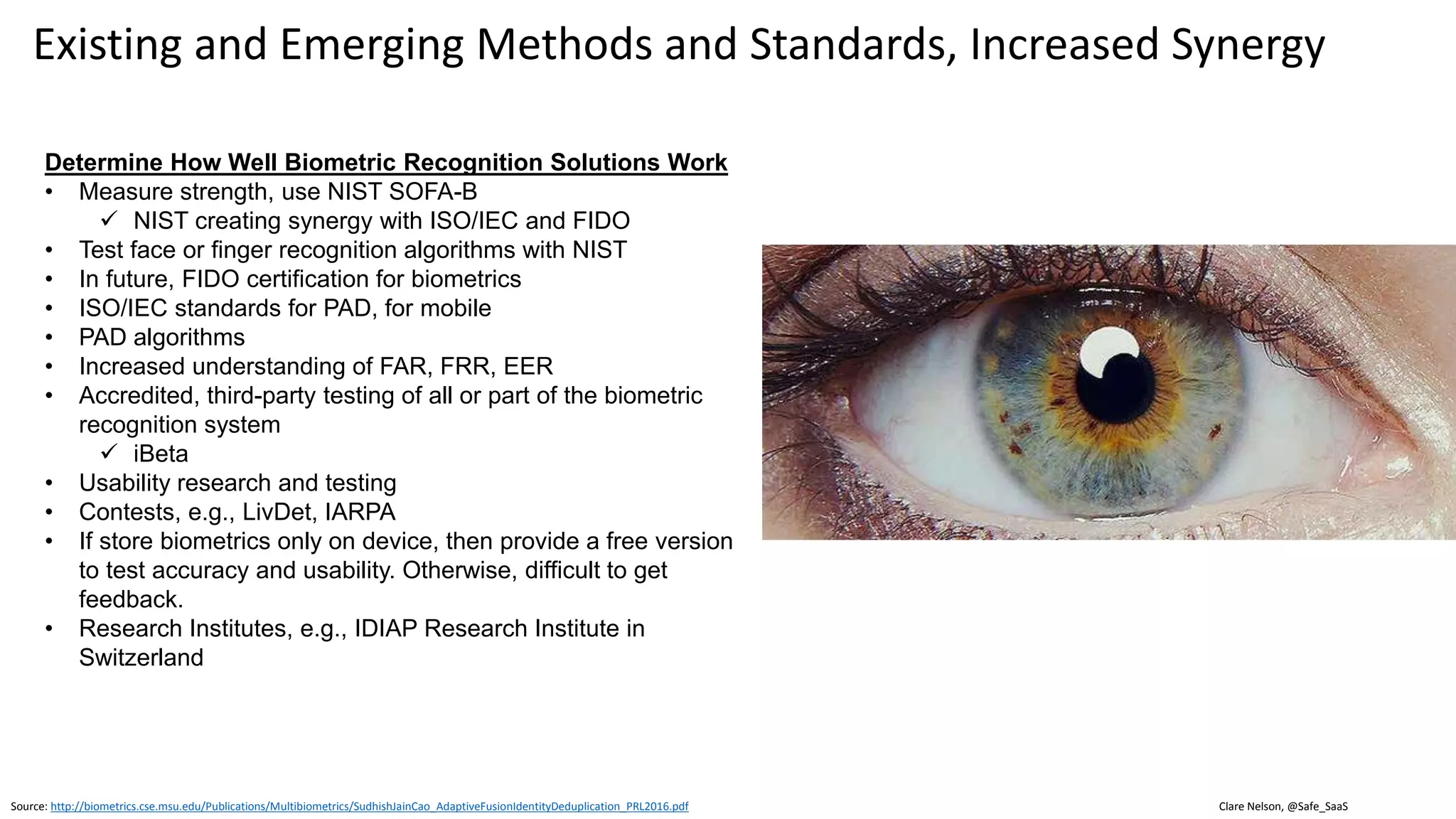 Existing and Emerging Methods and Standards, Increased Synergy

Determine How Well Biometric Recognition Solutions Work
• Measure strength, use NIST SOFA-B
✓ NIST creating synergy with ISO/IEC and FIDO
• Test face or finger recognition algorithms with NIST
• In future, FIDO certification for biometrics
• ISO/IEC standards for PAD, for mobile
• PAD algorithms
• Increased understanding of FAR, FRR, EER
• Accredited, third-party testing of all or part of the biometric recognition system
✓ iBeta
• Usability research and testing
• Contests, e.g., LivDet, IARPA
• If store biometrics only on device, then provide a free version to test accuracy and usability. Otherwise, difficult to get feedback.
• Research Institutes, e.g., IDIAP Research Institute in Switzerland

Source: http://biometrics.cse.msu.edu/Publications/Multibiometrics/SudhishJainCao_AdaptiveFusionIdentityDeduplication_PRL2016.pdf

Clare Nelson, @Safe_SaaS